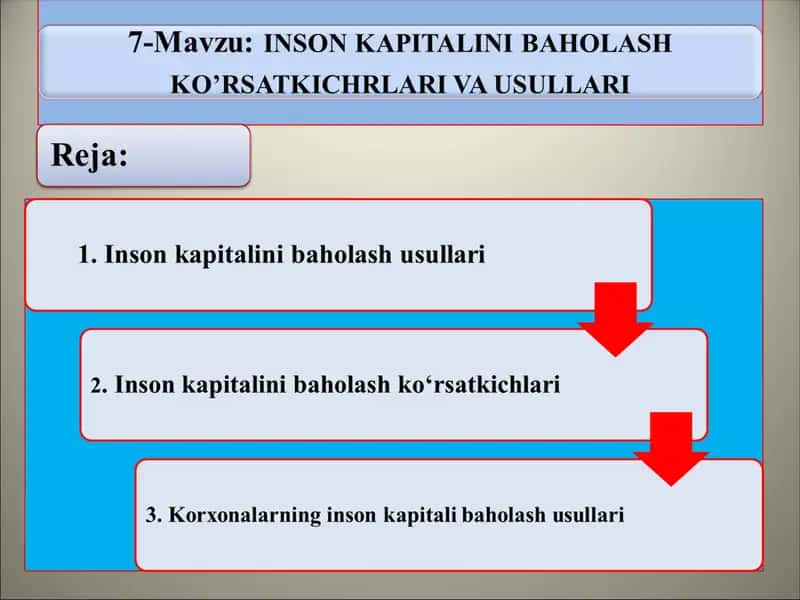 7-Mavzu: INSON KAPITALINI BAHOLASH KO’RSATKICHRLARI VA USULLARI

Reja:

1. Inson kapitalini baholash usullari

2. Inson kapitalini baholash ko‘rsatkichlari

3. Korxonalarning inson kapitali baholash usullari